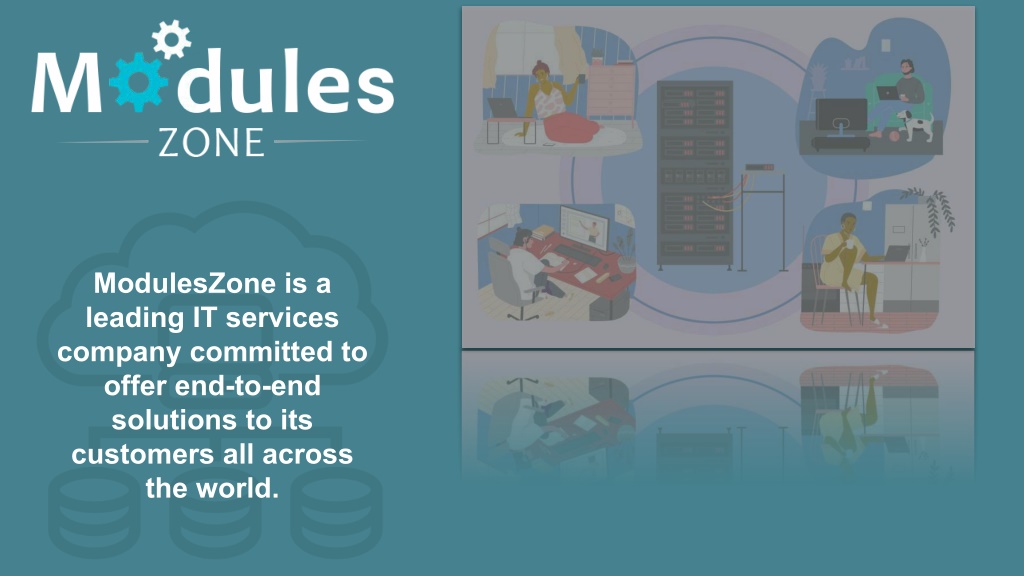 Modules
ZONE

ModulesZone is a leading IT services company committed to offer end-to-end solutions to its customers all across the world.